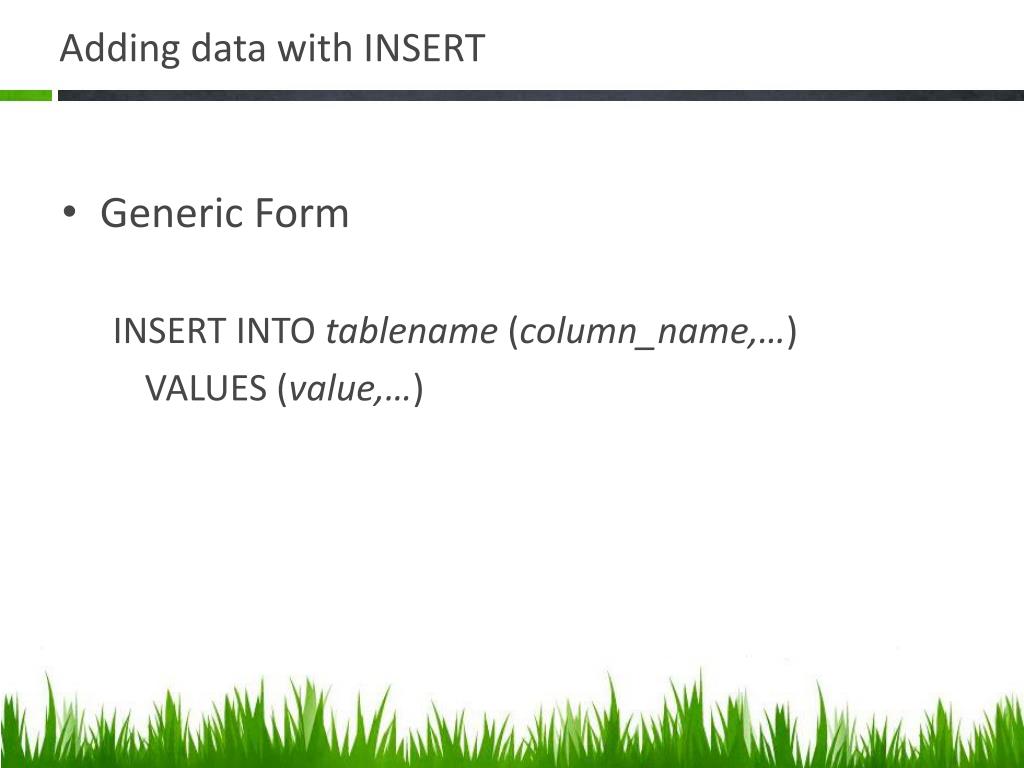 Adding data with INSERT

• Generic Form

INSERT INTO tablename (column_name,…)
VALUES (value,…)